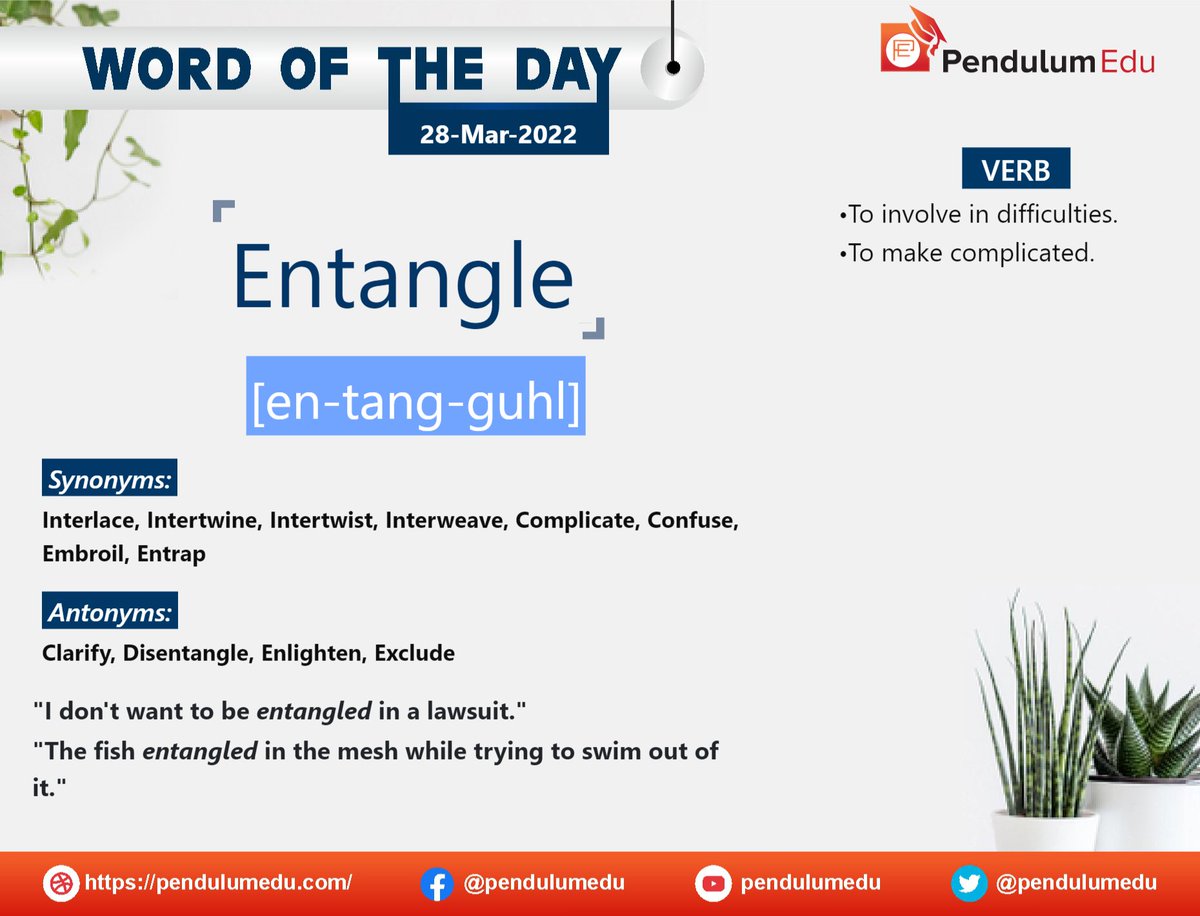 WORD OF THE DAY

28-Mar-2022

Pendulum Edu

VERB

•To involve in difficulties.
•To make complicated.

Entangle

[en-tang-guhl]

Synonyms:

Interlace, Intertwine, Intertwist, Interweave, Complicate, Confuse, Embroil, Entrap

Antonyms:

Clarify, Disentangle, Enlighten, Exclude

"I don't want to be entangled in a lawsuit."
"The fish entangled in the mesh while trying to swim out of it."

https://pendulumedu.com/ @pendulumedu pendulumedu @pendulumedu